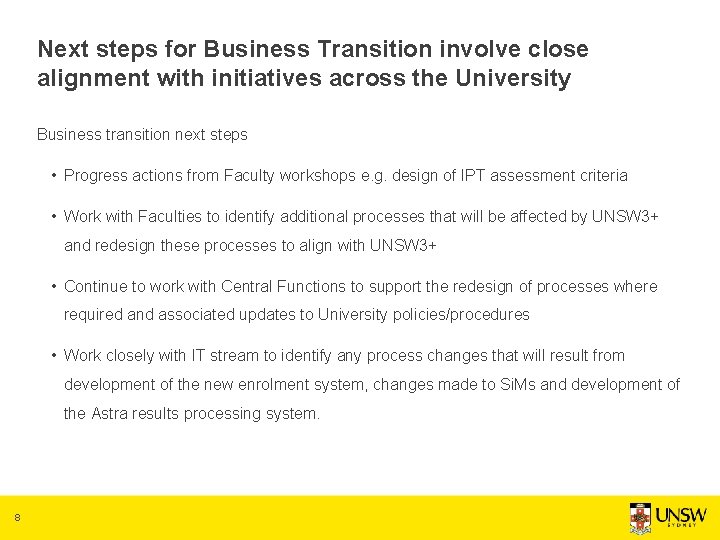 Next steps for Business Transition involve close alignment with initiatives across the University

Business transition next steps

• Progress actions from Faculty workshops e.g. design of IPT assessment criteria

• Work with Faculties to identify additional processes that will be affected by UNSW3+ and redesign these processes to align with UNSW3+

• Continue to work with Central Functions to support the redesign of processes where required and associated updates to University policies/procedures

• Work closely with IT stream to identify any process changes that will result from development of the new enrolment system, changes made to SiMs and development of the Astra results processing system.

8

UNSW SYDNEY